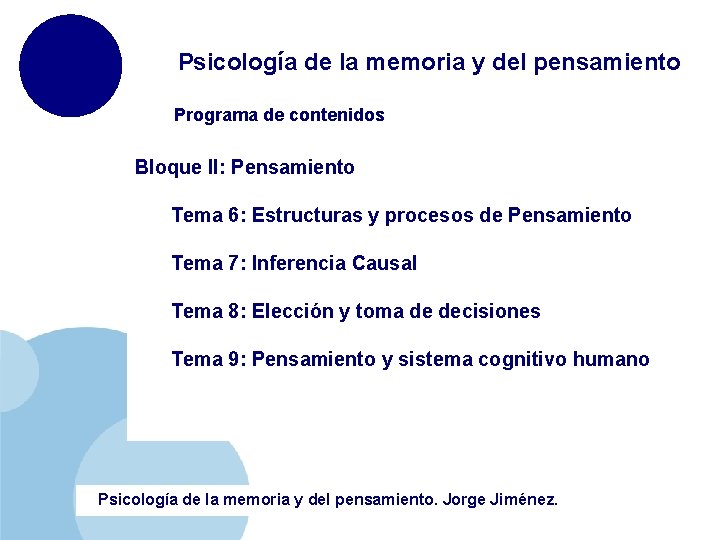 Psicología de la memoria y del pensamiento

Programa de contenidos

Bloque II: Pensamiento

Tema 6: Estructuras y procesos de Pensamiento

Tema 7: Inferencia Causal

Tema 8: Elección y toma de decisiones

Tema 9: Pensamiento y sistema cognitivo humano

Psicología de la memoria y del pensamiento. Jorge Jiménez.